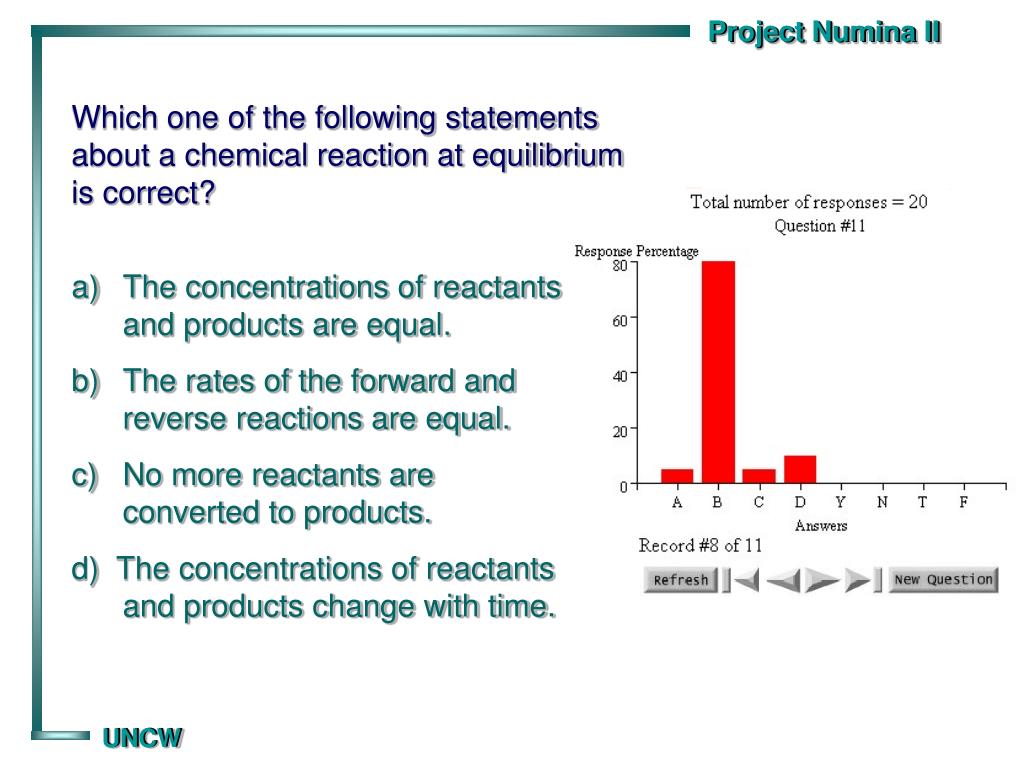 Project Numina II

Which one of the following statements about a chemical reaction at equilibrium is correct?

a) The concentrations of reactants and products are equal.

b) The rates of the forward and reverse reactions are equal.

c) No more reactants are converted to products.

d) The concentrations of reactants and products change with time.

Total number of responses = 20
Question #11

Response Percentage
80
60
40
20
0
A B C D Y N T F
Answers

Record #8 of 11

Refresh
New Question

UNCW